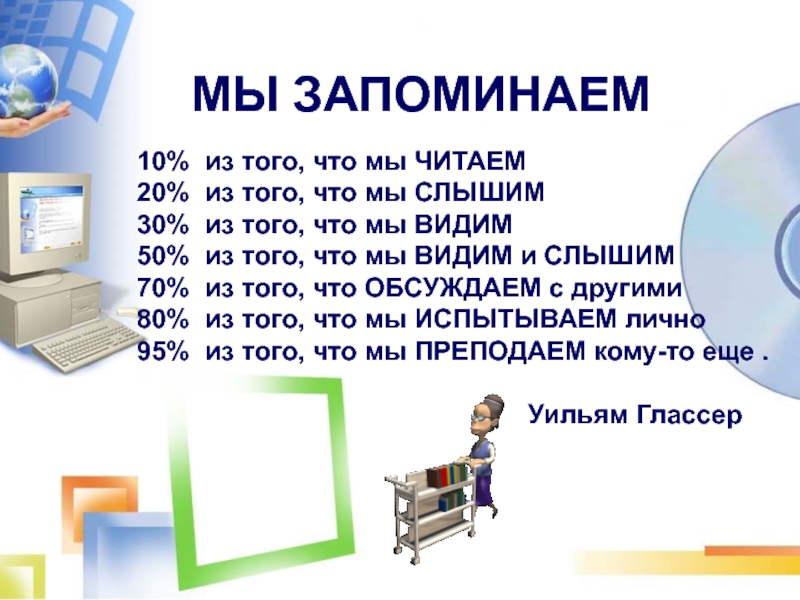 МЫ ЗАПОМИНАЕМ

10% из того, что мы ЧИТАЕМ
20% из того, что мы СЛЫШИМ
30% из того, что мы ВИДИМ
50% из того, что мы ВИДИМ и СЛЫШИМ
70% из того, что ОБСУЖДАЕМ с другими
80% из того, что мы ИСПЫТЫВАЕМ лично
95% из того, что мы ПРЕПОДАЕМ кому-то еще .

Уильям Глассер